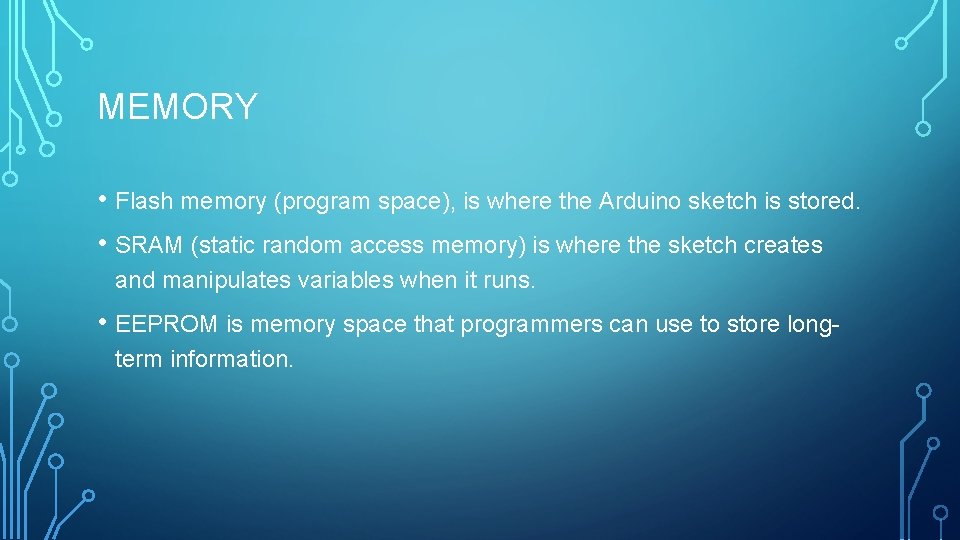 MEMORY

• Flash memory (program space), is where the Arduino sketch is stored.

• SRAM (static random access memory) is where the sketch creates and manipulates variables when it runs.

• EEPROM is memory space that programmers can use to store long-term information.